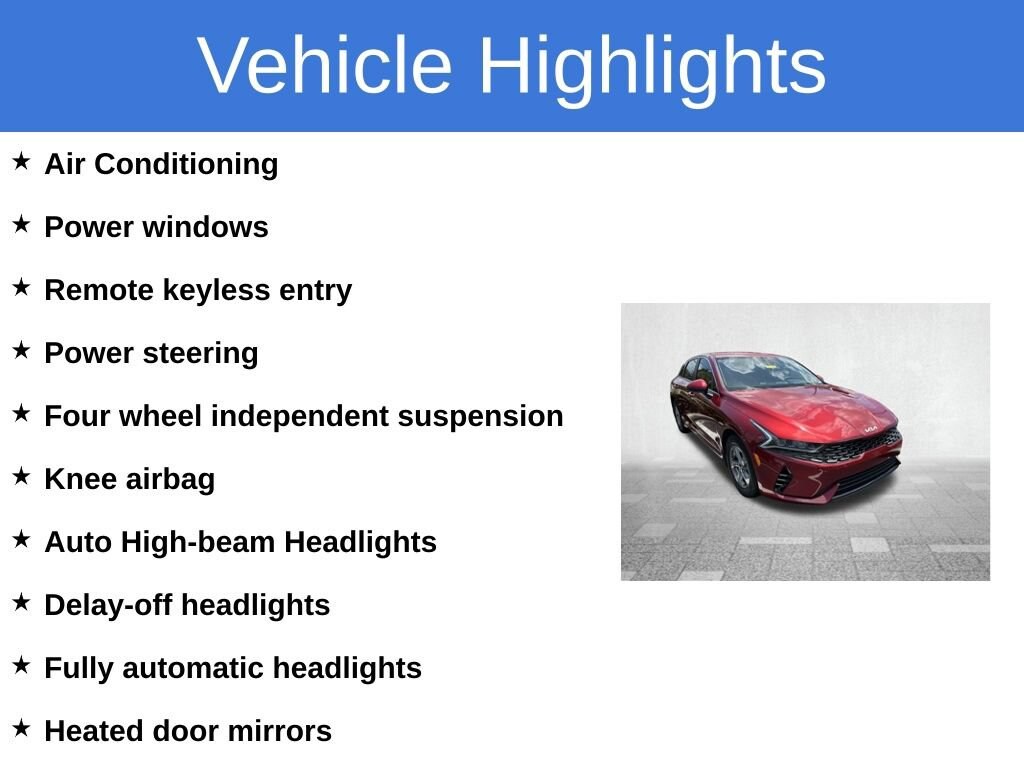 Vehicle Highlights

★ Air Conditioning

★ Power windows

★ Remote keyless entry

★ Power steering

★ Four wheel independent suspension

★ Knee airbag

★ Auto High-beam Headlights

★ Delay-off headlights

★ Fully automatic headlights

★ Heated door mirrors